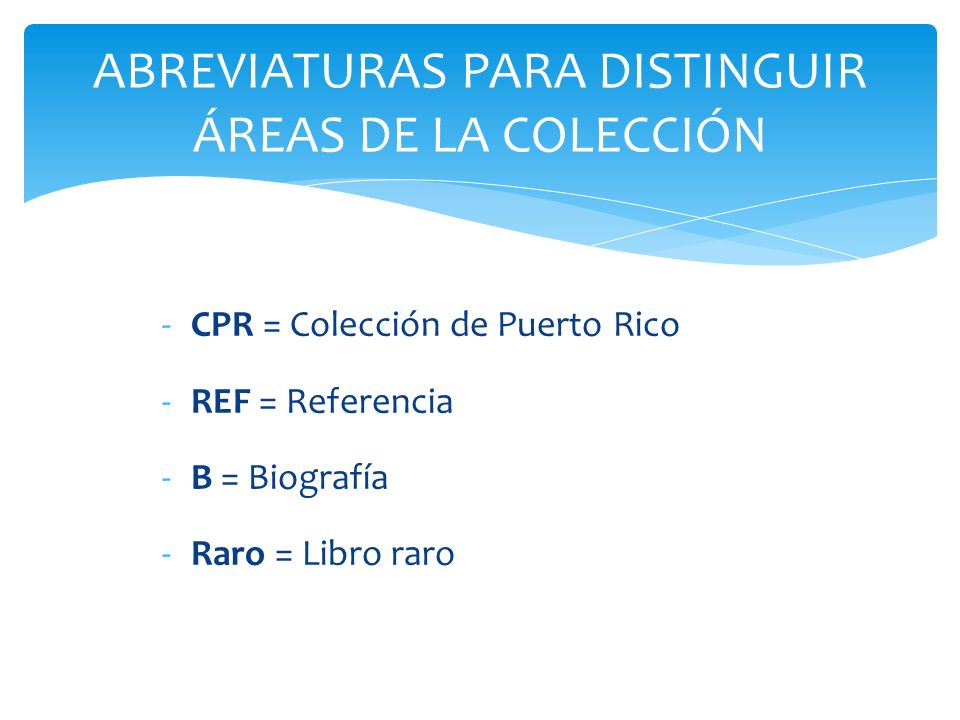 ABREVIATURAS PARA DISTINGUIR ÁREAS DE LA COLECCIÓN

- CPR = Colección de Puerto Rico
- REF = Referencia
- B = Biografía
- Raro = Libro raro